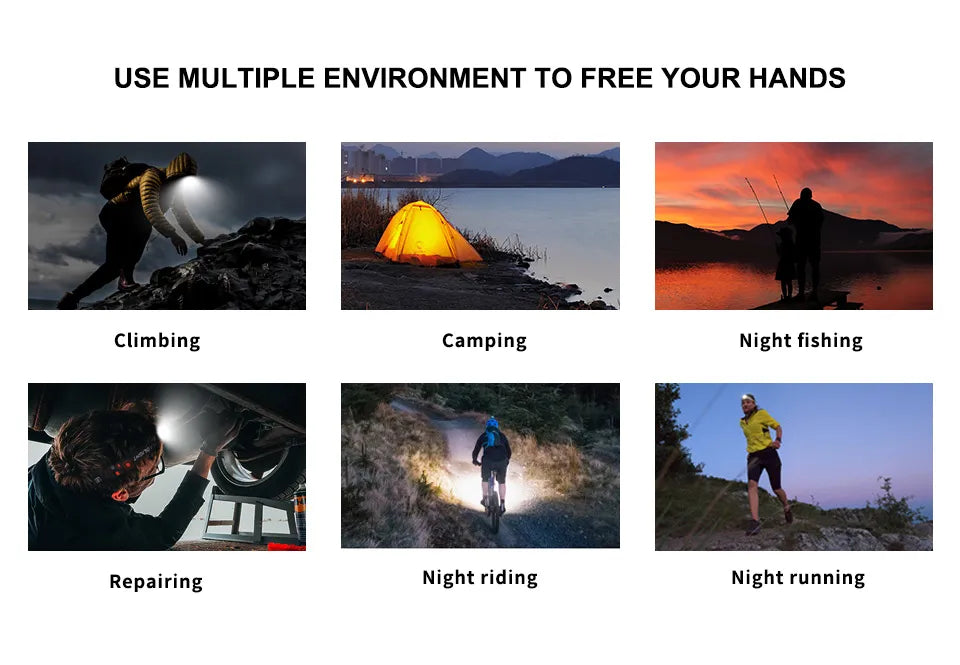 USE MULTIPLE ENVIRONMENT TO FREE YOUR HANDS

Climbing

Camping

Night fishing

Repairing

Night riding

Night running